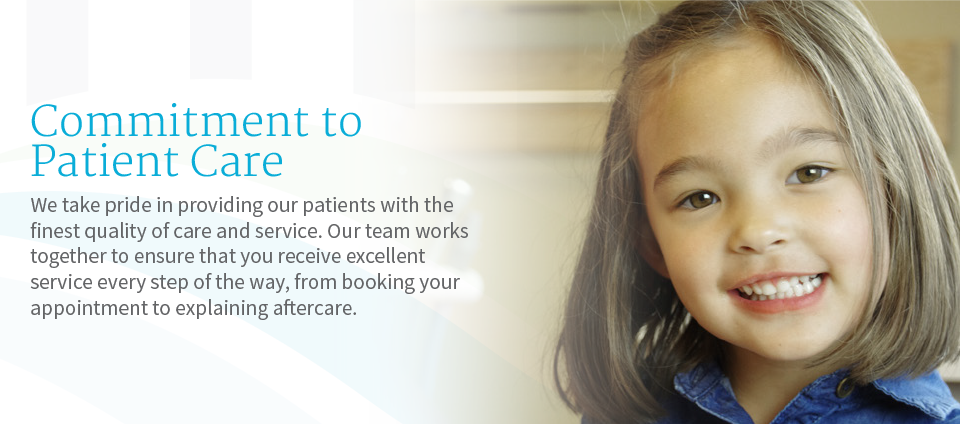 Commitment to Patient Care

We take pride in providing our patients with the finest quality of care and service. Our team works together to ensure that you receive excellent service every step of the way, from booking your appointment to explaining aftercare.